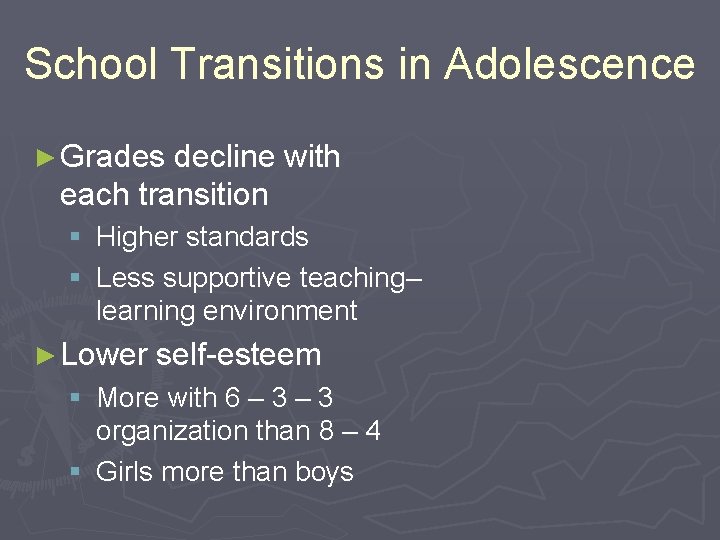 School Transitions in Adolescence

► Grades decline with each transition

▪ Higher standards

▪ Less supportive teaching–learning environment

► Lower self-esteem

▪ More with 6 – 3 – 3 organization than 8 – 4

▪ Girls more than boys